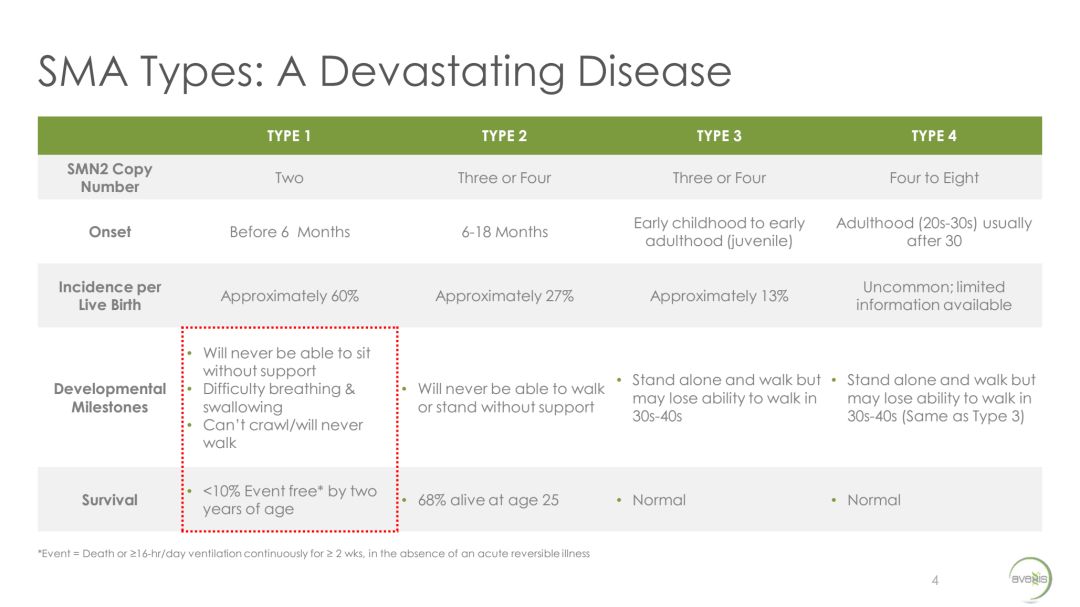 SMA Types: A Devastating Disease

| | TYPE 1 | TYPE 2 | TYPE 3 | TYPE 4 |
|---|---|---|---|---|
| SMN2 Copy Number | Two | Three or Four | Three or Four | Four to Eight |
| Onset | Before 6 Months | 6-18 Months | Early childhood to early adulthood (juvenile) | Adulthood (20s-30s) usually after 30 |
| Incidence per Live Birth | Approximately 60% | Approximately 27% | Approximately 13% | Uncommon; limited information available |
| Developmental Milestones | • Will never be able to sit without support • Difficulty breathing & swallowing • Can't crawl/will never walk | • Will never be able to walk or stand without support | • Stand alone and walk but may lose ability to walk in 30s-40s | • Stand alone and walk but may lose ability to walk in 30s-40s (Same as Type 3) |
| Survival | • <10% Event free* by two years of age | • 68% alive at age 25 | • Normal | • Normal |

*Event = Death or ≥16-hr/day ventilation continuously for ≥ 2 wks, in the absence of an acute reversible illness

4

avexis